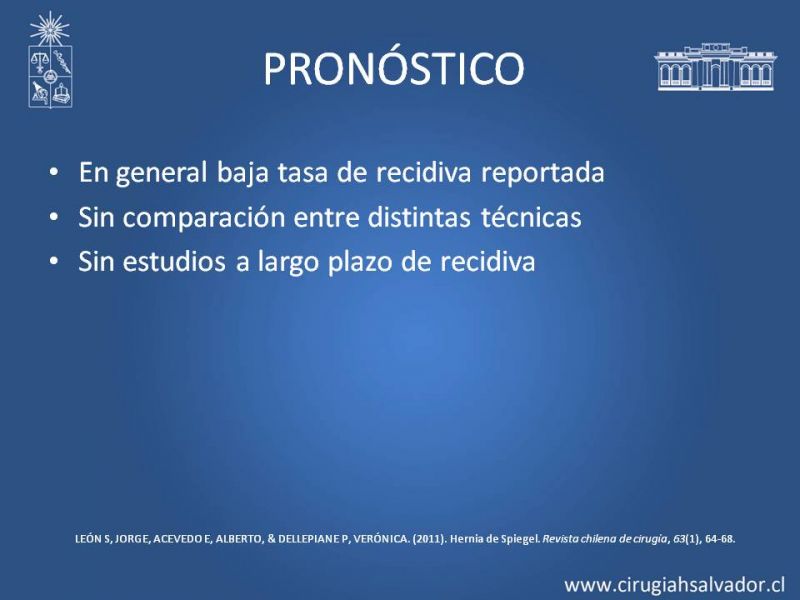 PRONÓSTICO

• En general baja tasa de recidiva reportada
• Sin comparación entre distintas técnicas
• Sin estudios a largo plazo de recidiva

LEÓN S, JORGE, ACEVEDO E, ALBERTO, & DELLEPIANE P, VERÓNICA. (2011). Hernia de Spiegel. Revista chilena de cirugía, 63(1), 64-68.

www.cirugiahsalvador.cl